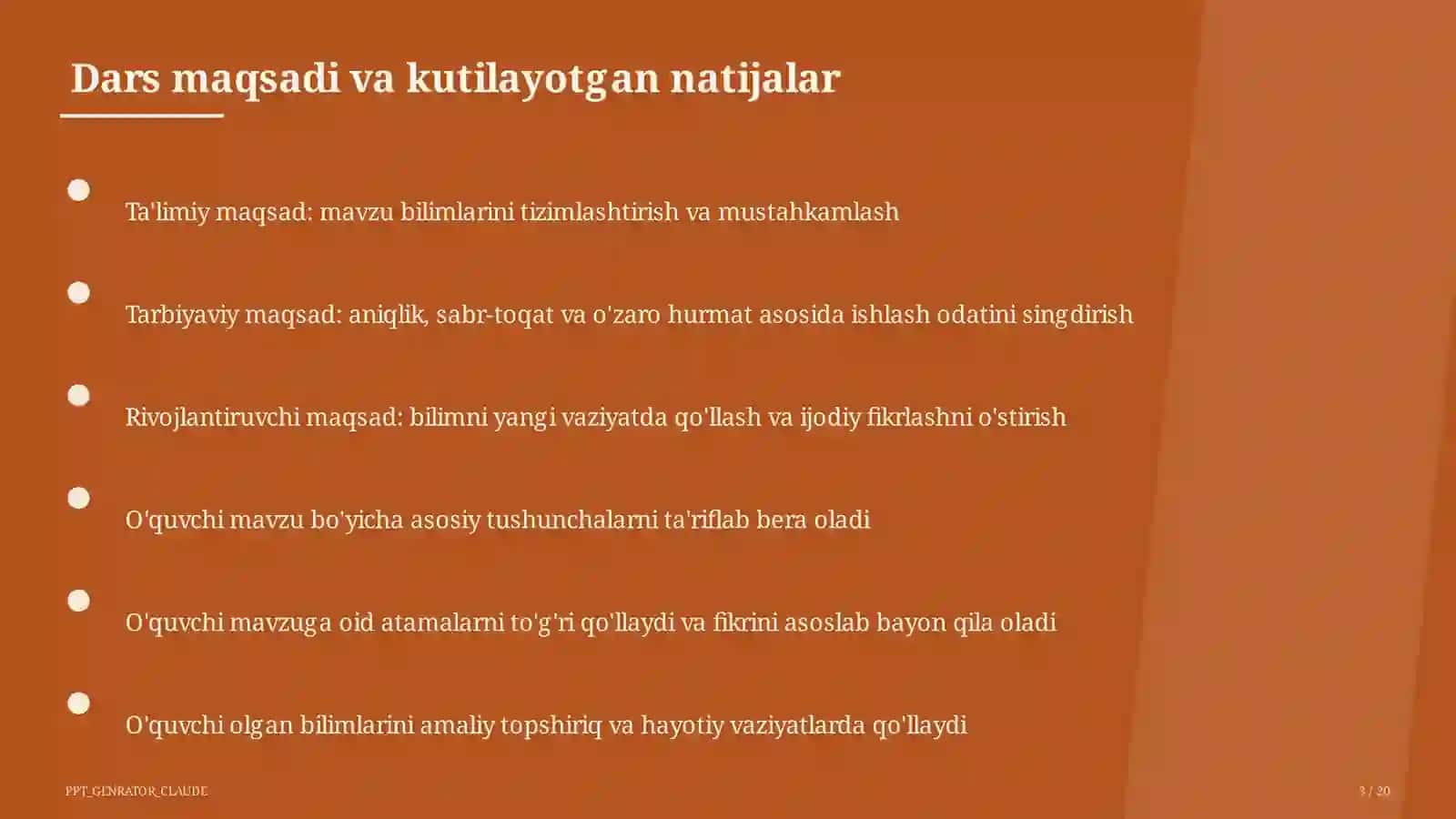 Dars maqsadi va kutilayotgan natijalar

Ta'limiy maqsad: mavzu bilimlarini tizimlashtirish va mustahkamlash

Tarbiyaviy maqsad: aniqlik, sabr-toqat va o'zaro hurmat asosida ishlash odatini singdirish

Rivojlantiruvchi maqsad: bilimni yangi vaziyatda qo'llash va ijodiy fikrlashni o'stirish

O'quvchi mavzu bo'yicha asosiy tushunchalarni ta'riflab bera oladi

O'quvchi mavzuga oid atamalarni to'g'ri qo'llaydi va fikrini asoslab bayon qila oladi

O'quvchi olgan bilimlarini amaliy topshiriq va hayotiy vaziyatlarda qo'llaydi

PPT_GENRATOR_CLAUDE

3 / 20